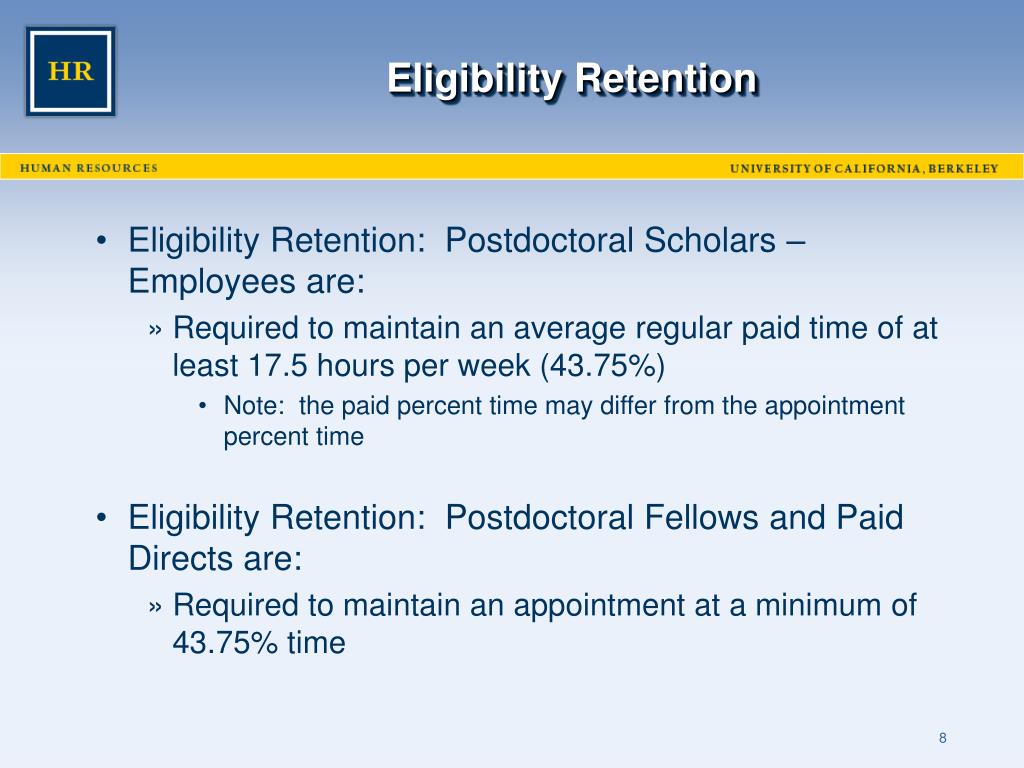 HR

Eligibility Retention

HUMAN RESOURCES

UNIVERSITY OF CALIFORNIA, BERKELEY

• Eligibility Retention: Postdoctoral Scholars – Employees are:

» Required to maintain an average regular paid time of at least 17.5 hours per week (43.75%)

• Note: the paid percent time may differ from the appointment percent time

• Eligibility Retention: Postdoctoral Fellows and Paid Directs are:

» Required to maintain an appointment at a minimum of 43.75% time

8